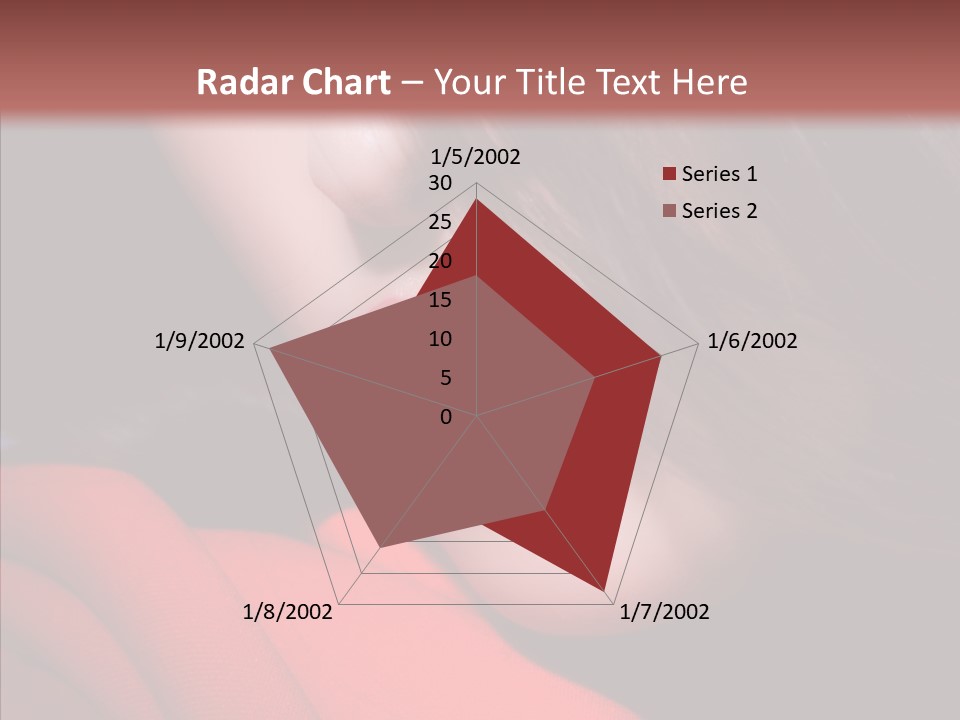 Radar Chart – Your Title Text Here

1/5/2002
30
25
20
15
10
5
0
1/6/2002
1/7/2002
1/8/2002
1/9/2002

Series 1
Series 2